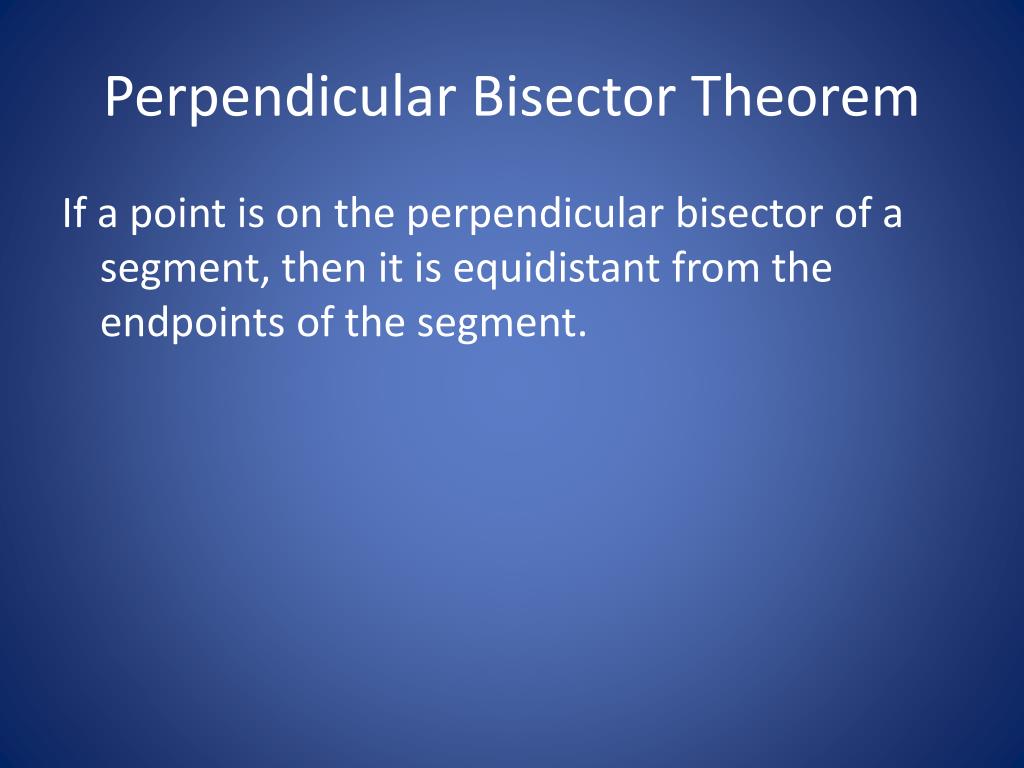 Perpendicular Bisector Theorem

If a point is on the perpendicular bisector of a segment, then it is equidistant from the endpoints of the segment.